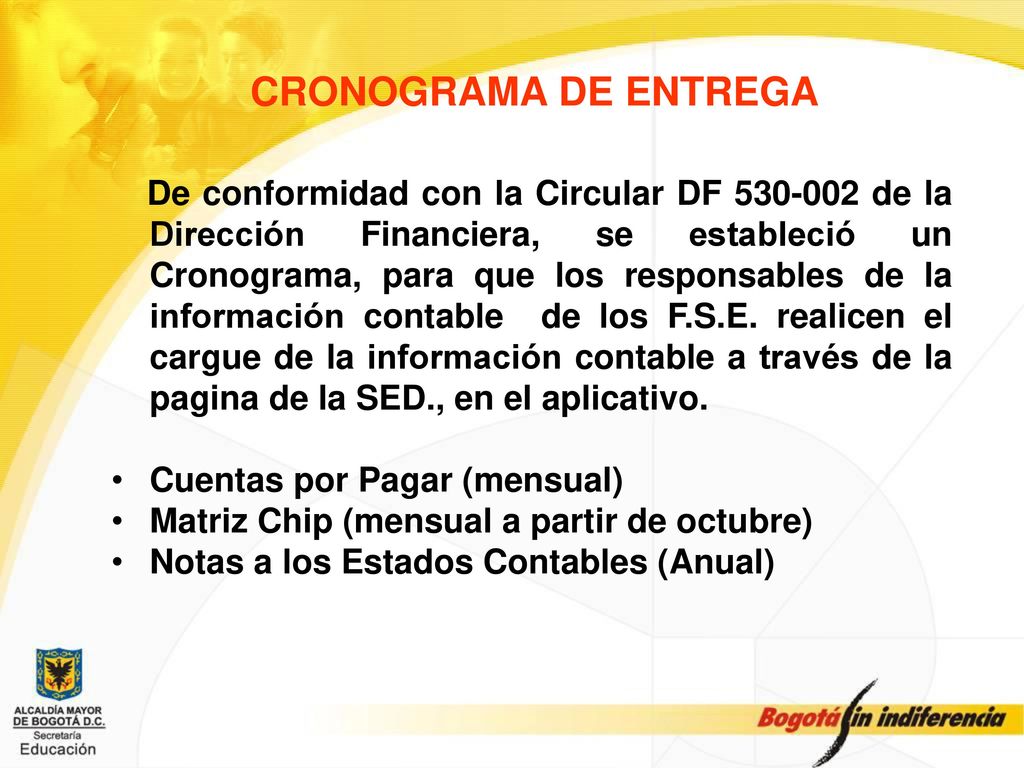 CRONOGRAMA DE ENTREGA

De conformidad con la Circular DF 530-002 de la Dirección Financiera, se estableció un Cronograma, para que los responsables de la información contable de los F.S.E. realicen el cargue de la información contable a través de la pagina de la SED., en el aplicativo.

• Cuentas por Pagar (mensual)
• Matriz Chip (mensual a partir de octubre)
• Notas a los Estados Contables (Anual)

ALCALDÍA MAYOR DE BOGOTÁ D.C.
Secretaría
Educación

Bogotá sin indiferencia